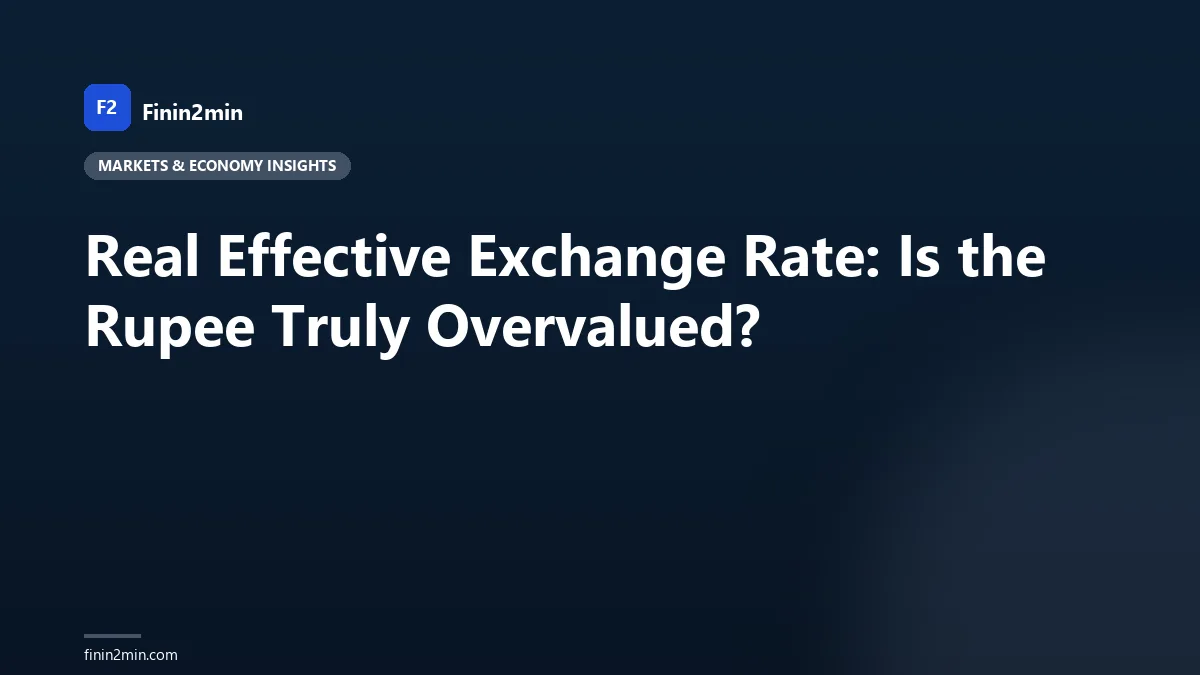 F2 Finin2min

MARKETS & ECONOMY INSIGHTS

Real Effective Exchange Rate: Is the Rupee Truly Overvalued?

finin2min.com